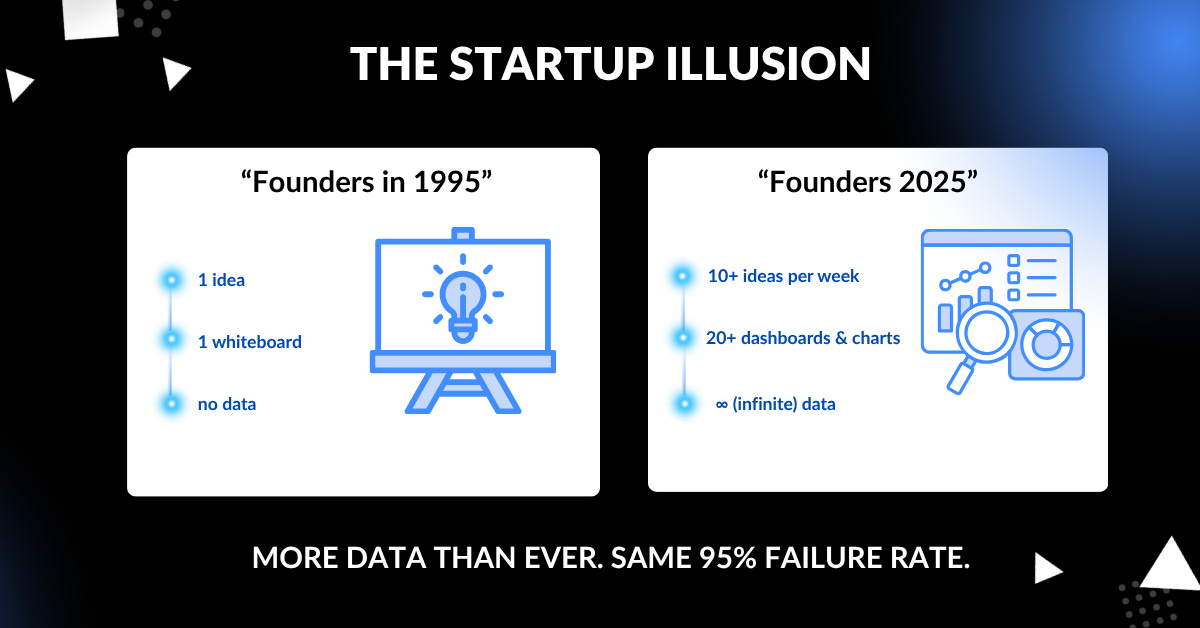 THE STARTUP ILLUSION

“Founders in 1995”

1 idea

1 whiteboard

no data

“Founders 2025”

10+ ideas per week

20+ dashboards & charts

∞ (infinite) data

MORE DATA THAN EVER. SAME 95% FAILURE RATE.